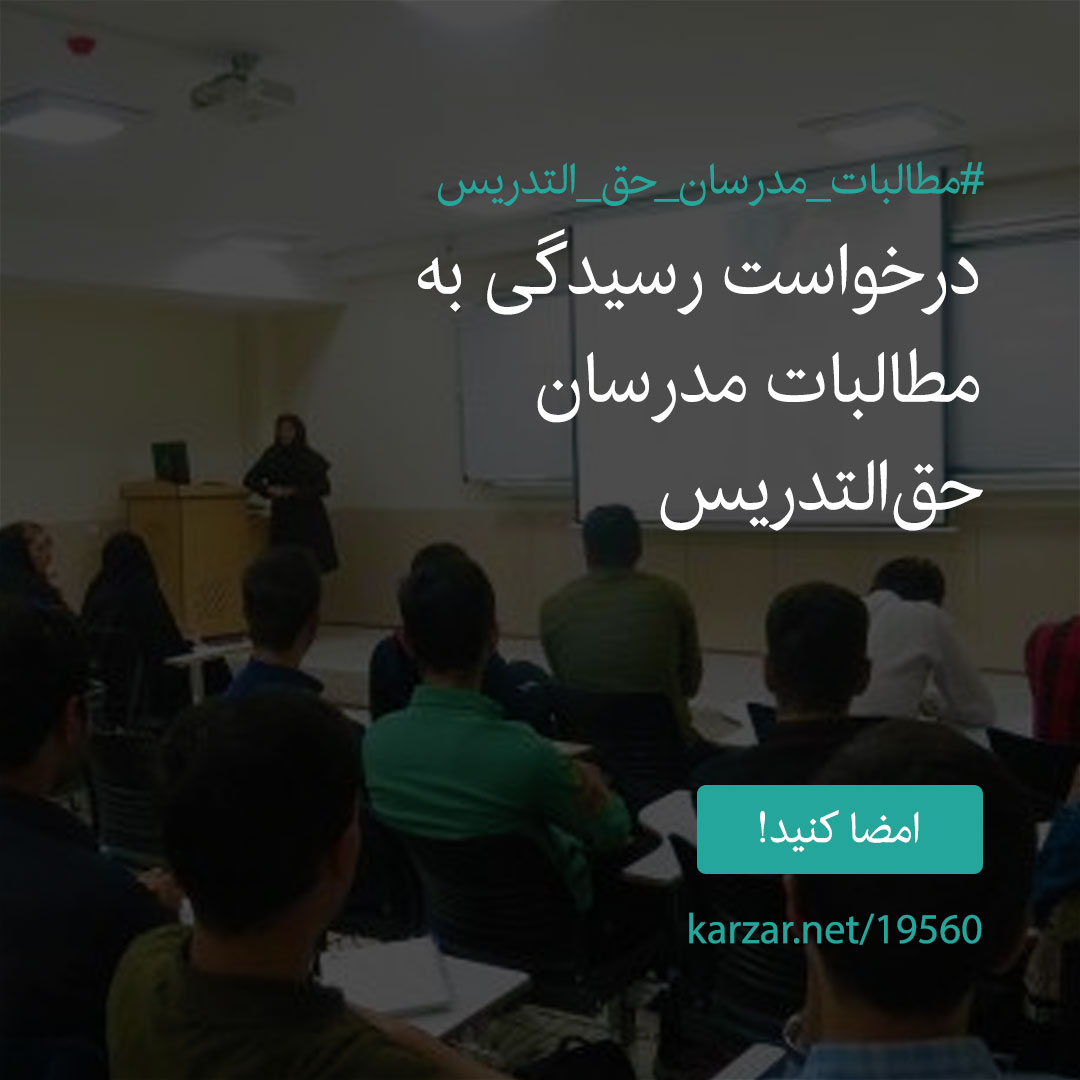 #مطالبات_مدرسان_حق_التدریس

درخواست رسیدگی به مطالبات مدرسان حق‌التدریس

امضا کنید!

karzar.net/19560